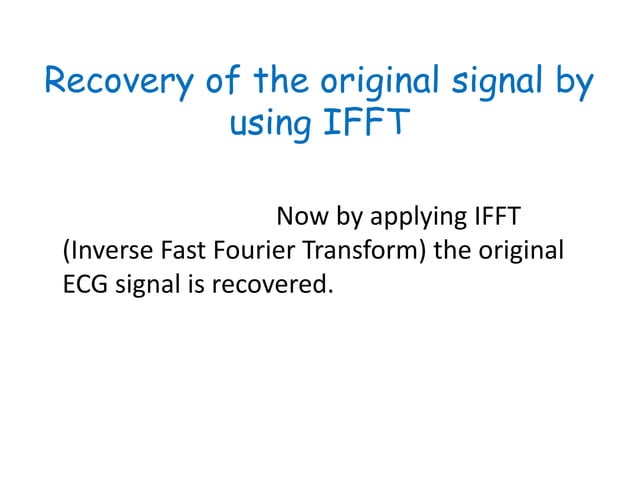 Recovery of the original signal by using IFFT

Now by applying IFFT (Inverse Fast Fourier Transform) the original ECG signal is recovered.